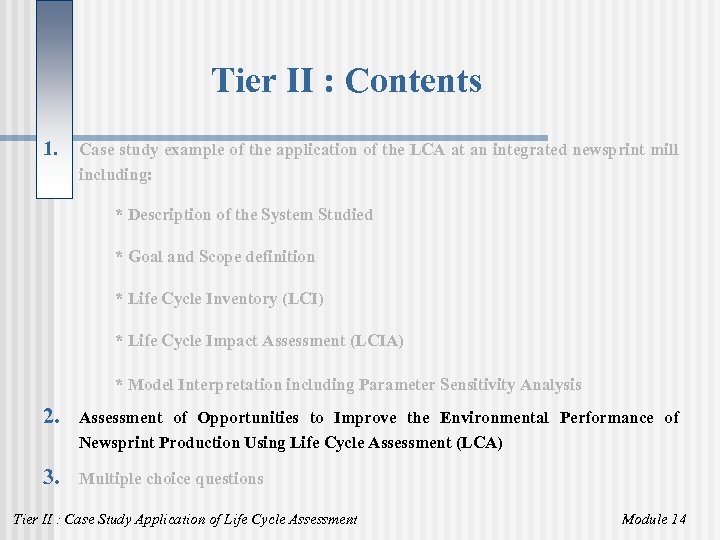 Tier II : Contents

1. Case study example of the application of the LCA at an integrated newsprint mill including:

* Description of the System Studied

* Goal and Scope definition

* Life Cycle Inventory (LCI)

* Life Cycle Impact Assessment (LCIA)

* Model Interpretation including Parameter Sensitivity Analysis

2. Assessment of Opportunities to Improve the Environmental Performance of Newsprint Production Using Life Cycle Assessment (LCA)

3. Multiple choice questions

Tier II : Case Study Application of Life Cycle Assessment

Module 14